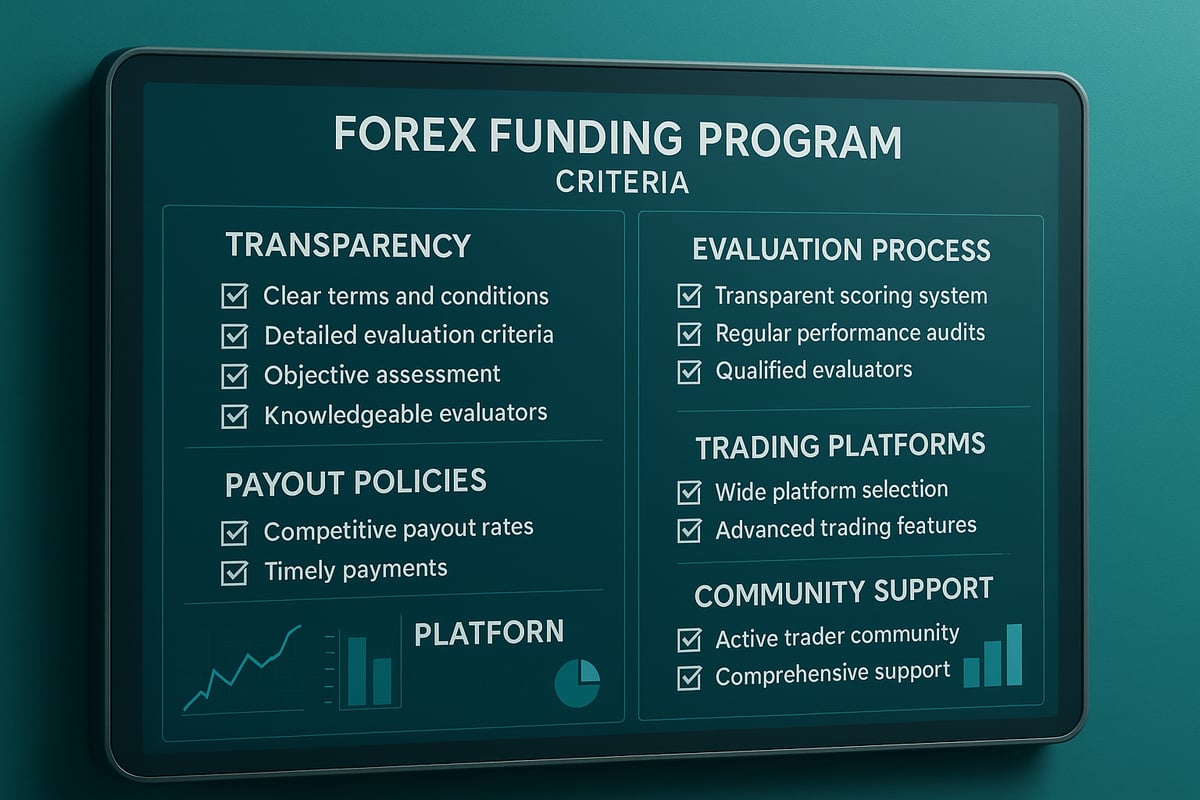 FOREX FUNDING PROGRAM
CRITERIA

TRANSPARENCY
☑ Clear terms and conditions
☑ Detailed evaluation criteria
☑ Objective assessment
☑ Knowledgeable evaluators

PAYOUT POLICIES
☑ Competitive payout rates
☑ Timely payments

PLATFORM

EVALUATION PROCESS
☑ Transparent scoring system
☑ Regular performance audits
☑ Qualified evaluators

TRADING PLATFORMS
☑ Wide platform selection
☑ Advanced trading features

COMMUNITY SUPPORT
☑ Active trader community
☑ Comprehensive support